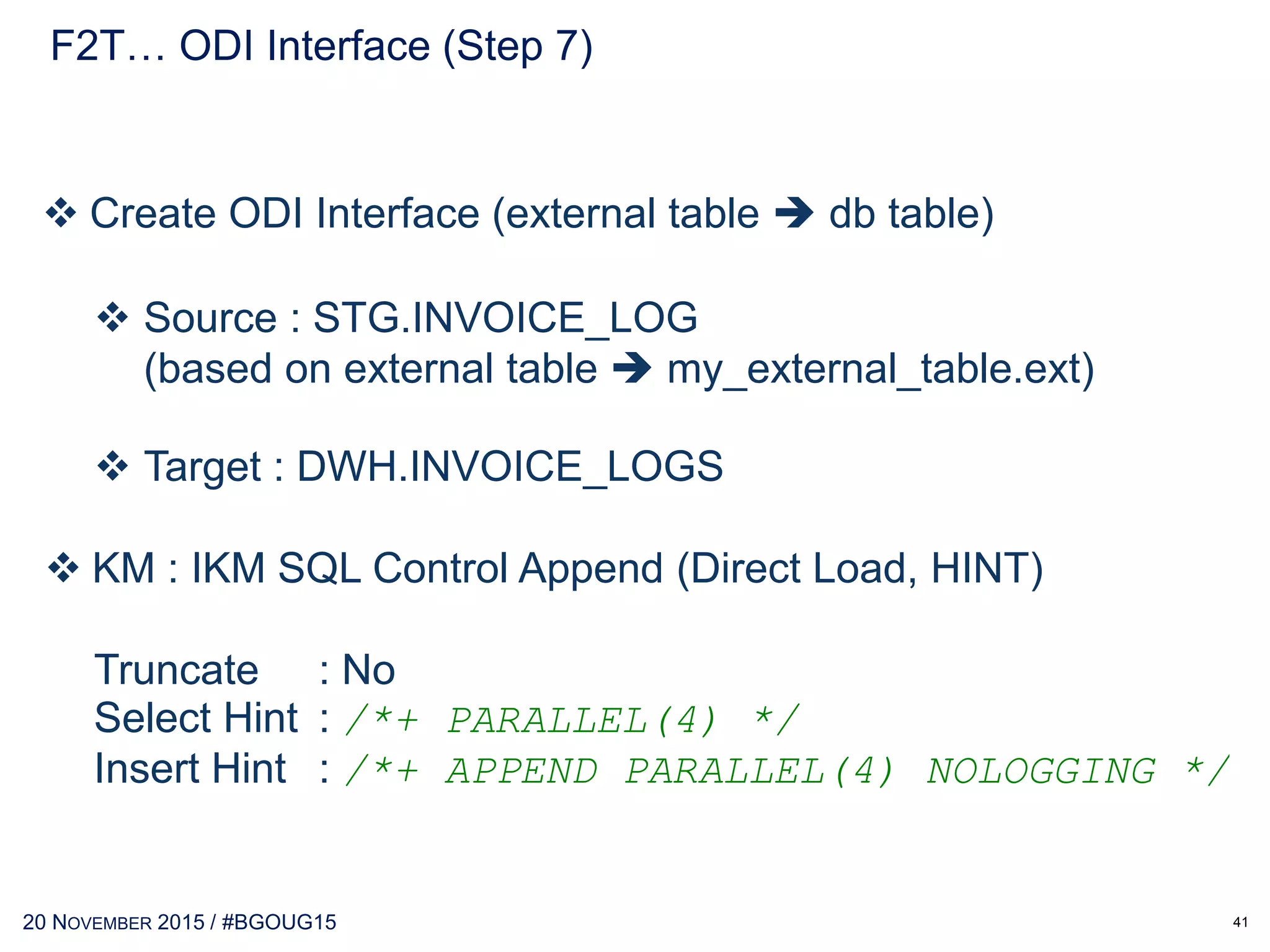 F2T… ODI Interface (Step 7)

❖ Create ODI Interface (external table ➔ db table)

❖ Source : STG.INVOICE_LOG
(based on external table ➔ my_external_table.ext)

❖ Target : DWH.INVOICE_LOGS

❖ KM : IKM SQL Control Append (Direct Load, HINT)

Truncate : No
Select Hint : /*+ PARALLEL(4) */
Insert Hint : /*+ APPEND PARALLEL(4) NOLOGGING */

20 NOVEMBER 2015 / #BGOUG15

41